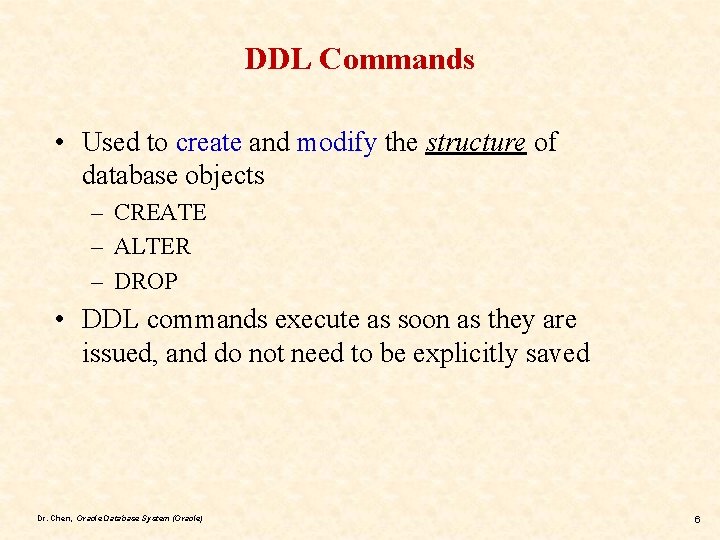 DDL Commands

• Used to create and modify the structure of database objects
– CREATE
– ALTER
– DROP

• DDL commands execute as soon as they are issued, and do not need to be explicitly saved

Dr. Chen, Oracle Database System (Oracle)

6